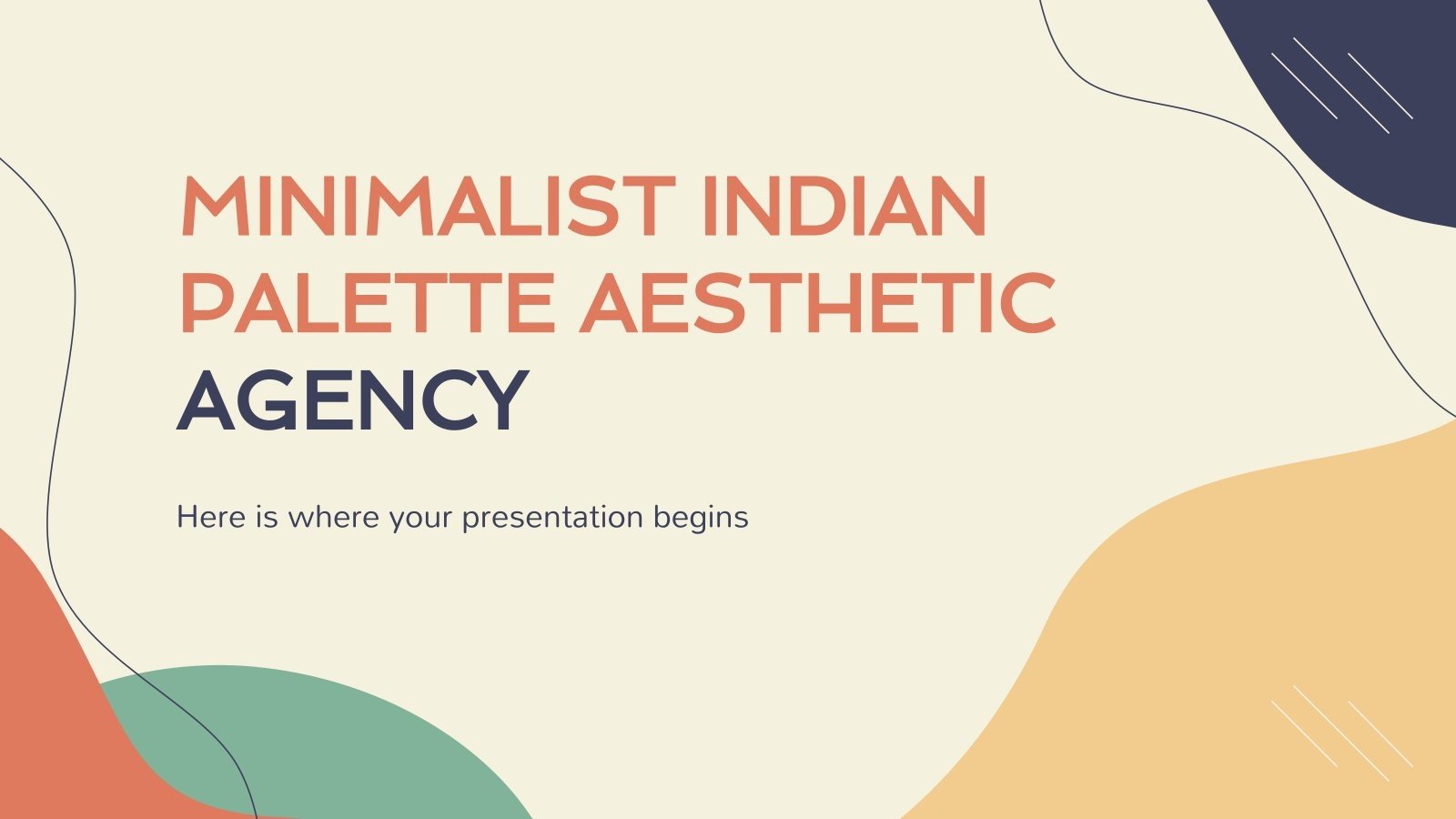 MINIMALIST INDIAN PALETTE AESTHETIC AGENCY

Here is where your presentation begins